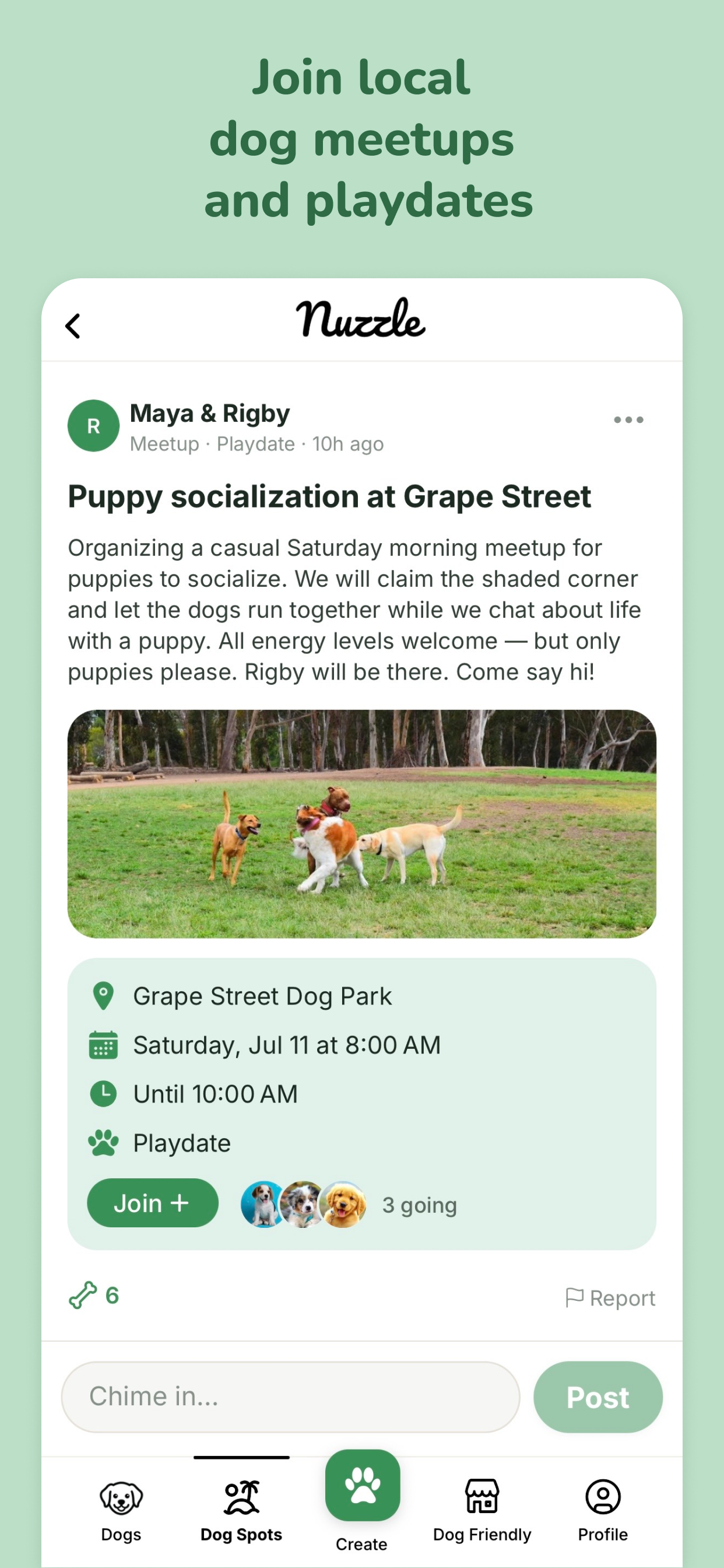 Join local dog meetups and playdates

Nuzzle

R

Maya & Rigby

Meetup · Playdate · 10h ago

Puppy socialization at Grape Street

Organizing a casual Saturday morning meetup for puppies to socialize. We will claim the shaded corner and let the dogs run together while we chat about life with a puppy. All energy levels welcome — but only puppies please. Rigby will be there. Come say hi!

Grape Street Dog Park

Saturday, Jul 11 at 8:00 AM

Until 10:00 AM

Playdate

Join +

3 going

6

Report

Chime in...

Post

Dogs

Dog Spots

Create

Dog Friendly

Profile